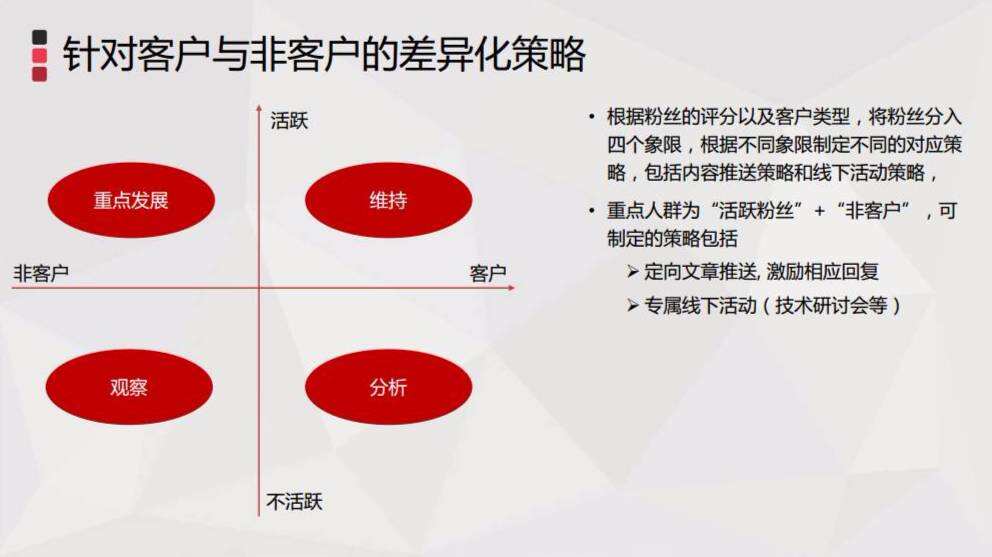 针对客户与非客户的差异化策略

活跃

重点发展

维持

非客户

客户

观察

分析

不活跃

• 根据粉丝的评分以及客户类型，将粉丝分入四个象限，根据不同象限制定不同的对应策略，包括内容推送策略和线下活动策略，

• 重点人群为“活跃粉丝”+“非客户”，可制定的策略包括

➢ 定向文章推送, 激励相应回复

➢ 专属线下活动（技术研讨会等）